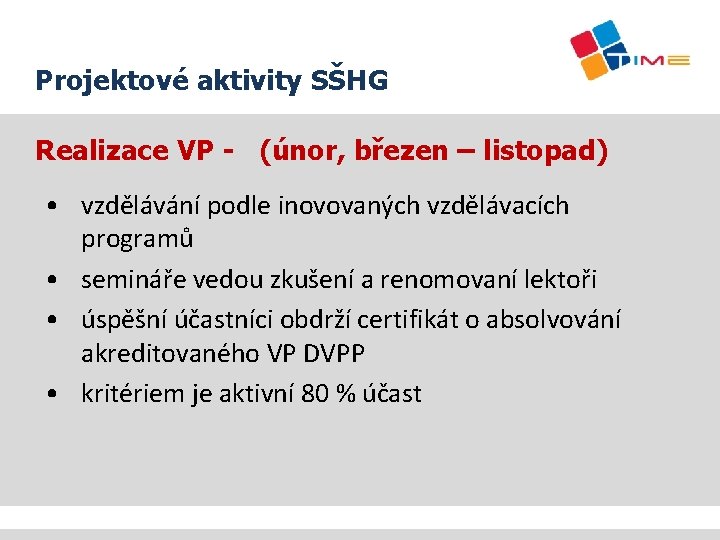 TIME

Projektové aktivity SŠHG

Realizace VP - (únor, březen – listopad)

• vzdělávání podle inovovaných vzdělávacích programů
• semináře vedou zkušení a renomovaní lektoři
• úspěšní účastníci obdrží certifikát o absolvování akreditovaného VP DVPP
• kritériem je aktivní 80 % účast